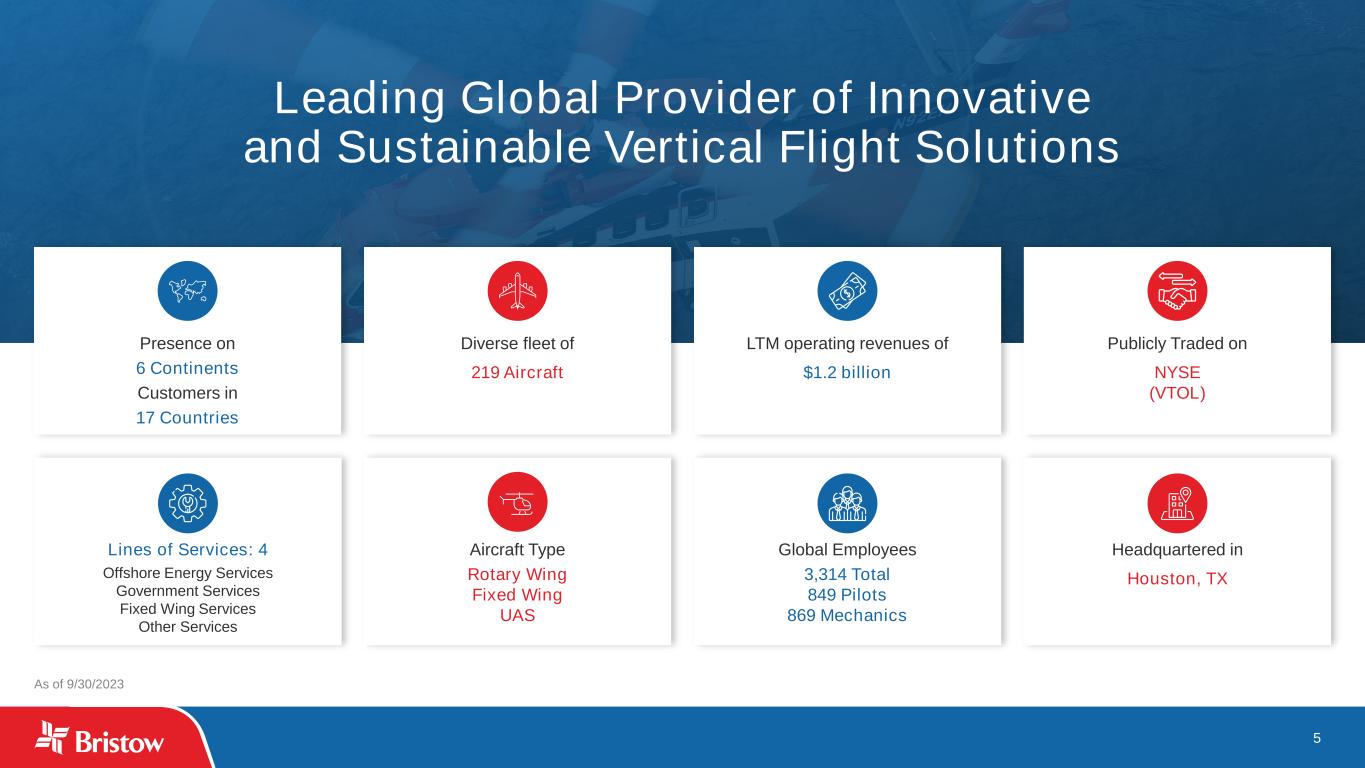 Leading Global Provider of Innovative and Sustainable Vertical Flight Solutions

Presence on
6 Continents
Customers in
17 Countries

Diverse fleet of
219 Aircraft

LTM operating revenues of
$1.2 billion

Publicly Traded on
NYSE
(VTOL)

Lines of Services: 4
Offshore Energy Services
Government Services
Fixed Wing Services
Other Services

Aircraft Type
Rotary Wing
Fixed Wing
UAS

Global Employees
3,314 Total
849 Pilots
869 Mechanics

Headquartered in
Houston, TX

As of 9/30/2023

Bristow

5